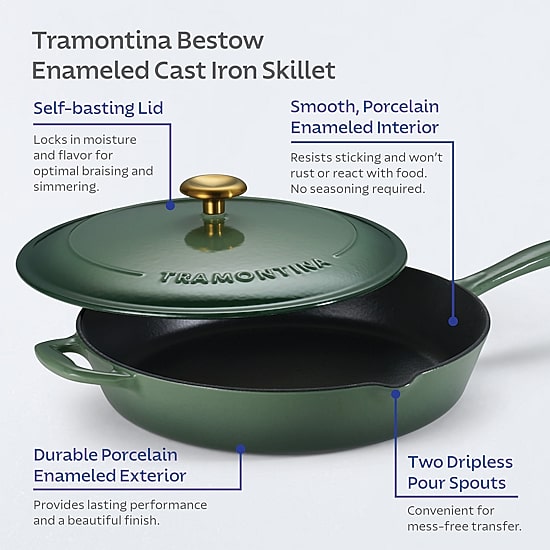 Tramontina Bestow
Enameled Cast Iron Skillet

Self-basting Lid

Locks in moisture and flavor for optimal braising and simmering.

Smooth, Porcelain Enameled Interior

Resists sticking and won't rust or react with food. No seasoning required.

TRAMONTINA

Durable Porcelain Enameled Exterior

Provides lasting performance and a beautiful finish.

Two Dripless Pour Spouts

Convenient for mess-free transfer.